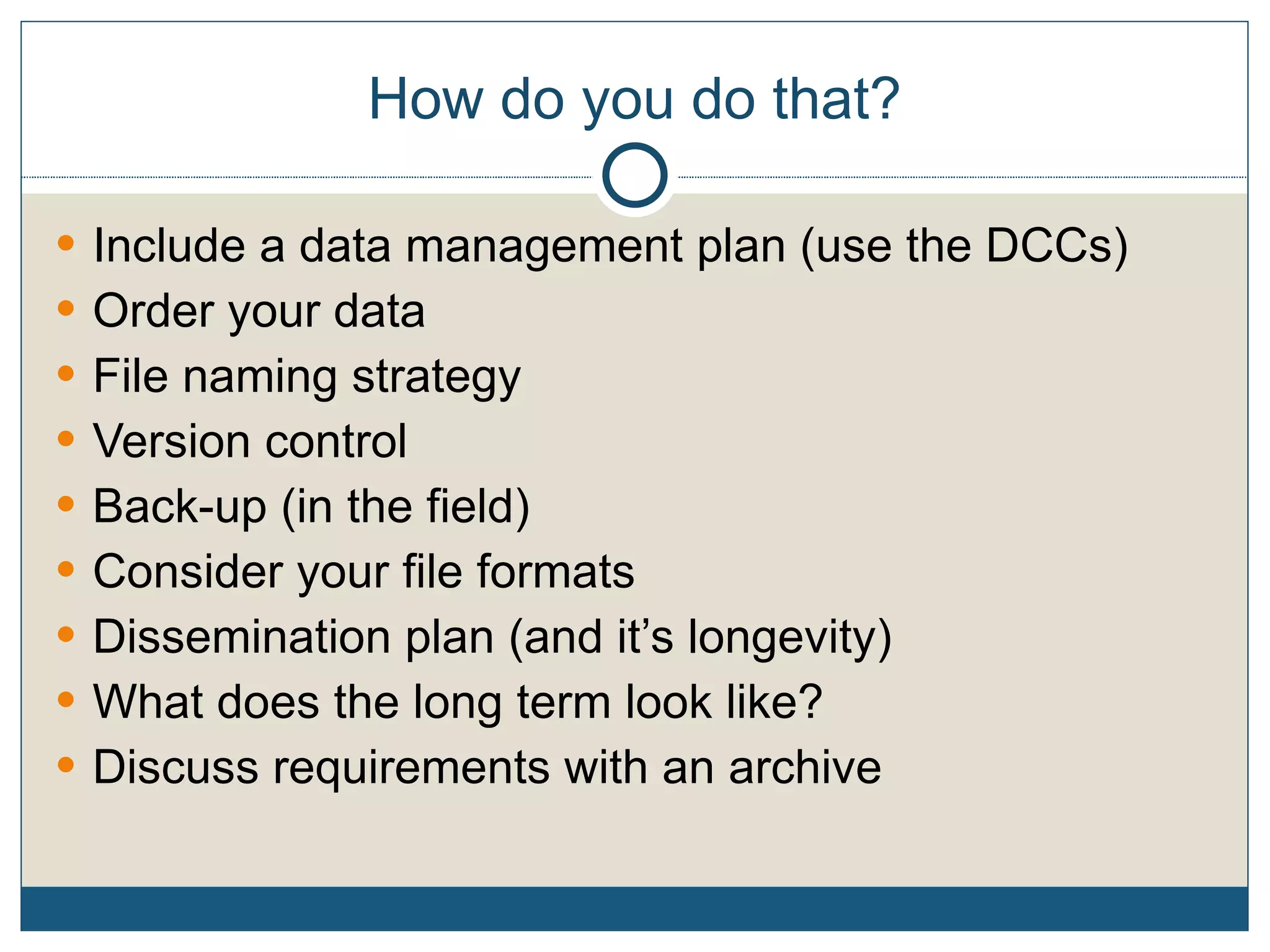 How do you do that?

- Include a data management plan (use the DCCs)
- Order your data
- File naming strategy
- Version control
- Back-up (in the field)
- Consider your file formats
- Dissemination plan (and it’s longevity)
- What does the long term look like?
- Discuss requirements with an archive